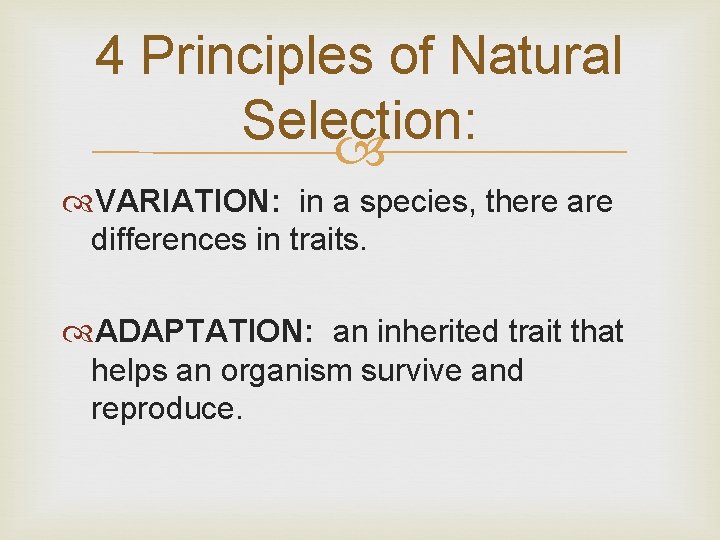 4 Principles of Natural Selection:

VARIATION: in a species, there are differences in traits.

ADAPTATION: an inherited trait that helps an organism survive and reproduce.